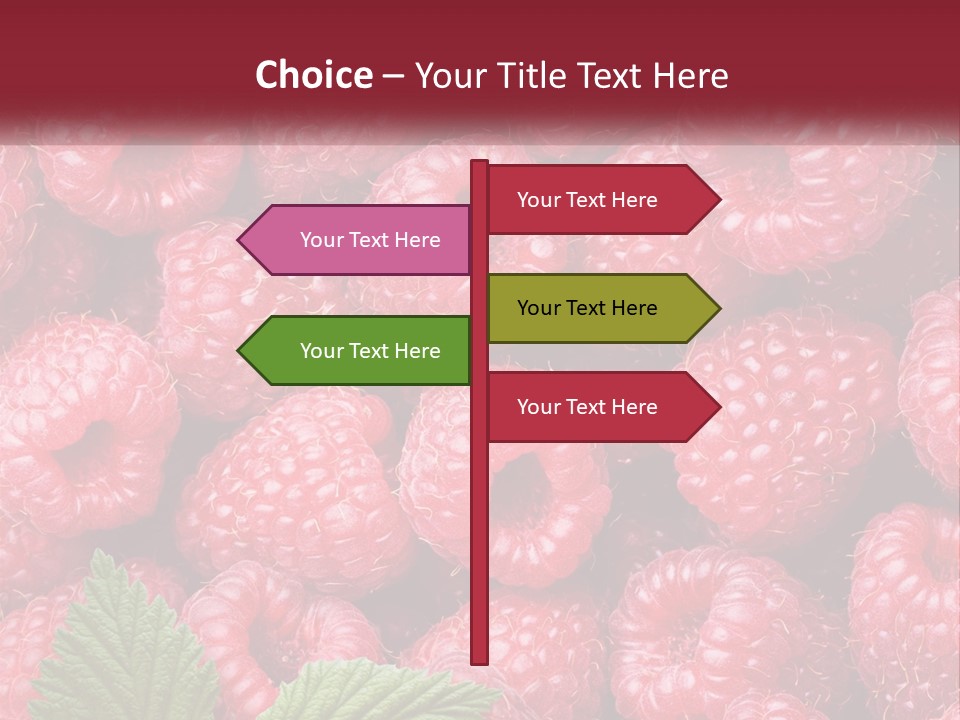 Choice – Your Title Text Here

Your Text Here

Your Text Here

Your Text Here

Your Text Here

Your Text Here